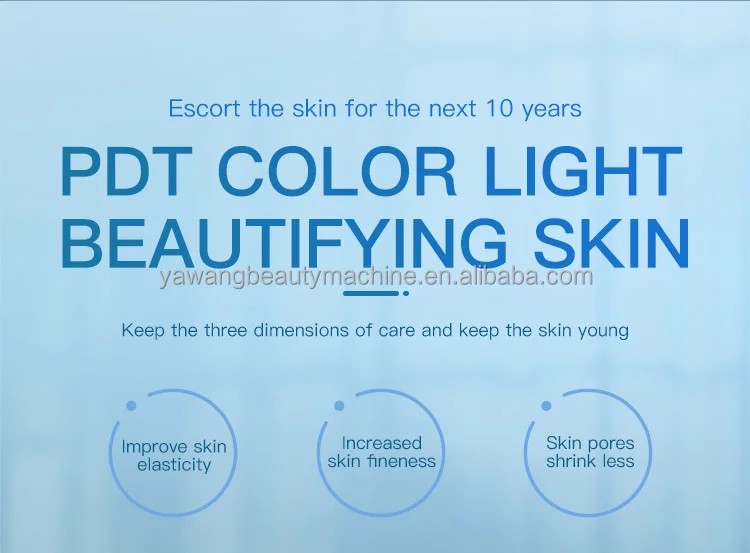 Escort the skin for the next 10 years

PDT COLOR LIGHT BEAUTIFYING SKIN

yawangbeautymachine.en.alibaba.com

Keep the three dimensions of care and keep the skin young

Improve skin elasticity

Increased skin fineness

Skin pores shrink less